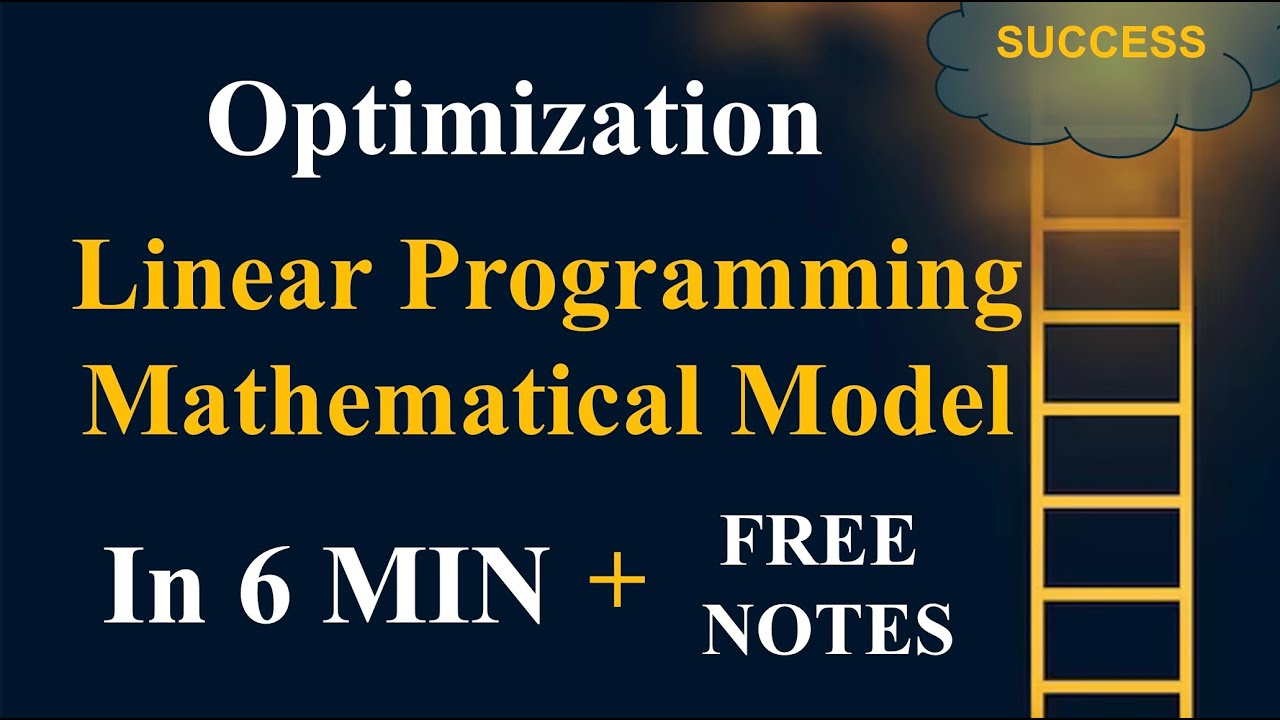 SUCCESS

Optimization

Linear Programming
Mathematical Model

In 6 MIN + FREE NOTES